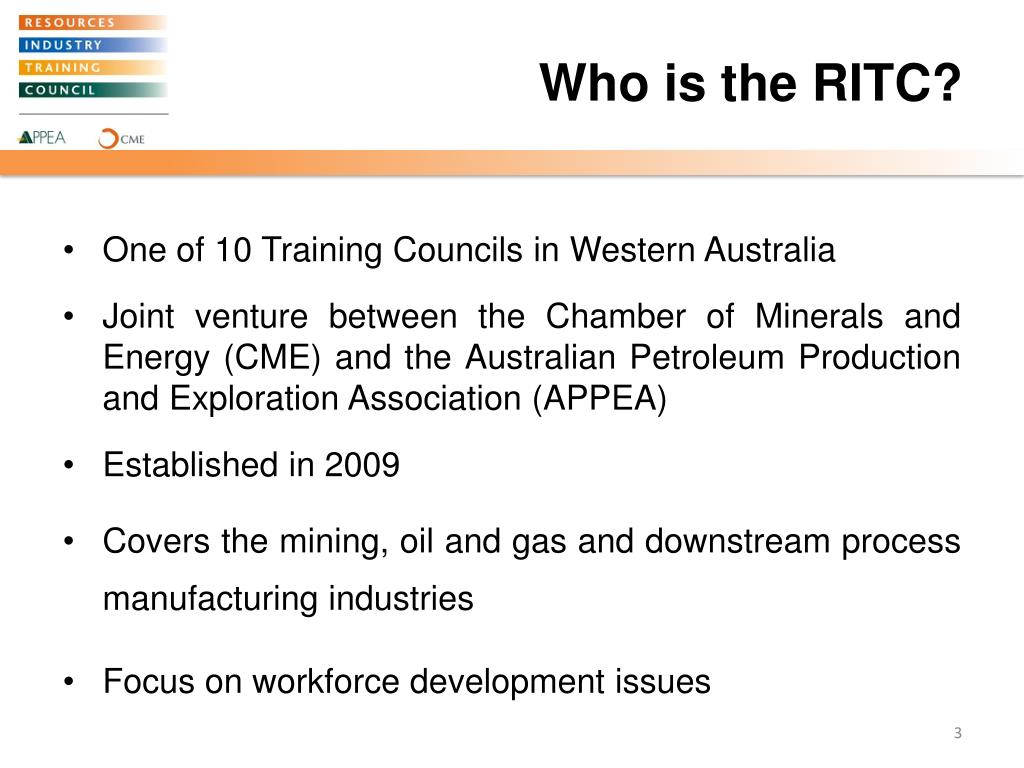 RESOURCES
INDUSTRY
TRAINING
COUNCIL

APPEA CME

Who is the RITC?

• One of 10 Training Councils in Western Australia

• Joint venture between the Chamber of Minerals and Energy (CME) and the Australian Petroleum Production and Exploration Association (APPEA)

• Established in 2009

• Covers the mining, oil and gas and downstream process manufacturing industries

• Focus on workforce development issues

3